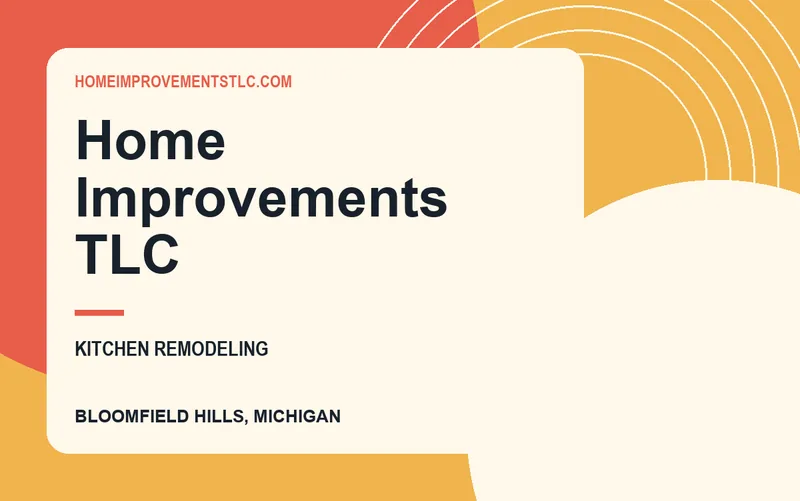 HOMEIMPROVEMENTSTLC.COM

Home Improvements TLC

KITCHEN REMODELING

BLOOMFIELD HILLS, MICHIGAN